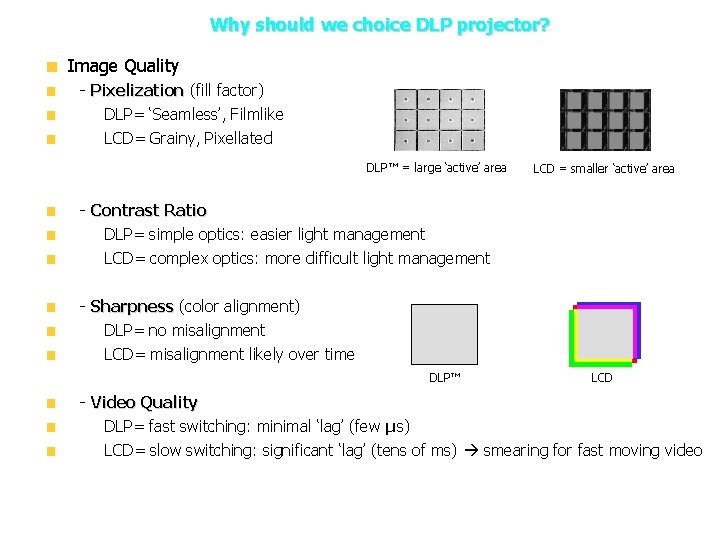 Why should we choice DLP projector?

Image Quality
- Pixelization (fill factor)
DLP= 'Seamless', Filmlike
LCD= Grainy, Pixellated

DLP™ = large 'active' area
LCD = smaller 'active' area

- Contrast Ratio
DLP= simple optics: easier light management
LCD= complex optics: more difficult light management

- Sharpness (color alignment)
DLP= no misalignment
LCD= misalignment likely over time

DLP™
LCD

- Video Quality
DLP= fast switching: minimal 'lag' (few μs)
LCD= slow switching: significant 'lag' (tens of ms) → smearing for fast moving video